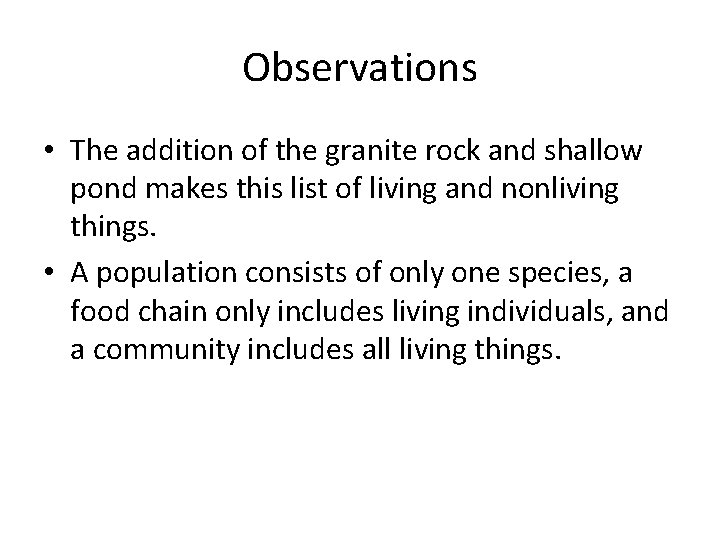 Observations

• The addition of the granite rock and shallow pond makes this list of living and nonliving things.

• A population consists of only one species, a food chain only includes living individuals, and a community includes all living things.